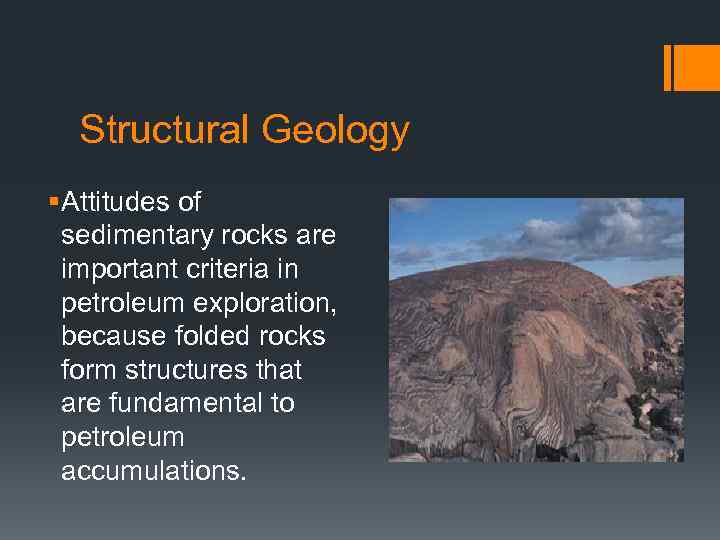 Structural Geology

▪Attitudes of sedimentary rocks are important criteria in petroleum exploration, because folded rocks form structures that are fundamental to petroleum accumulations.